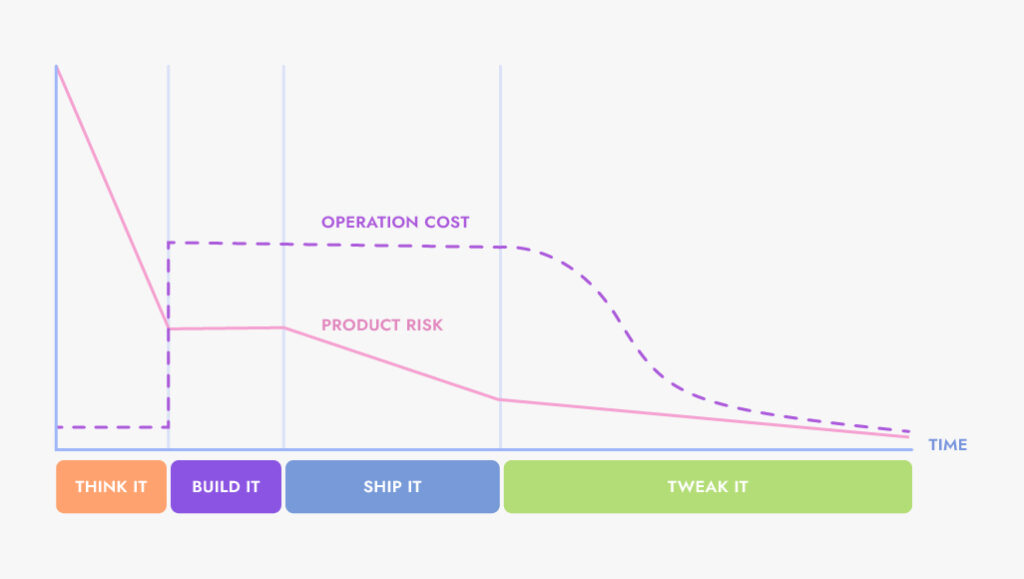 OPERATION COST

PRODUCT RISK

TIME

THINK IT

BUILD IT

SHIP IT

TWEAK IT